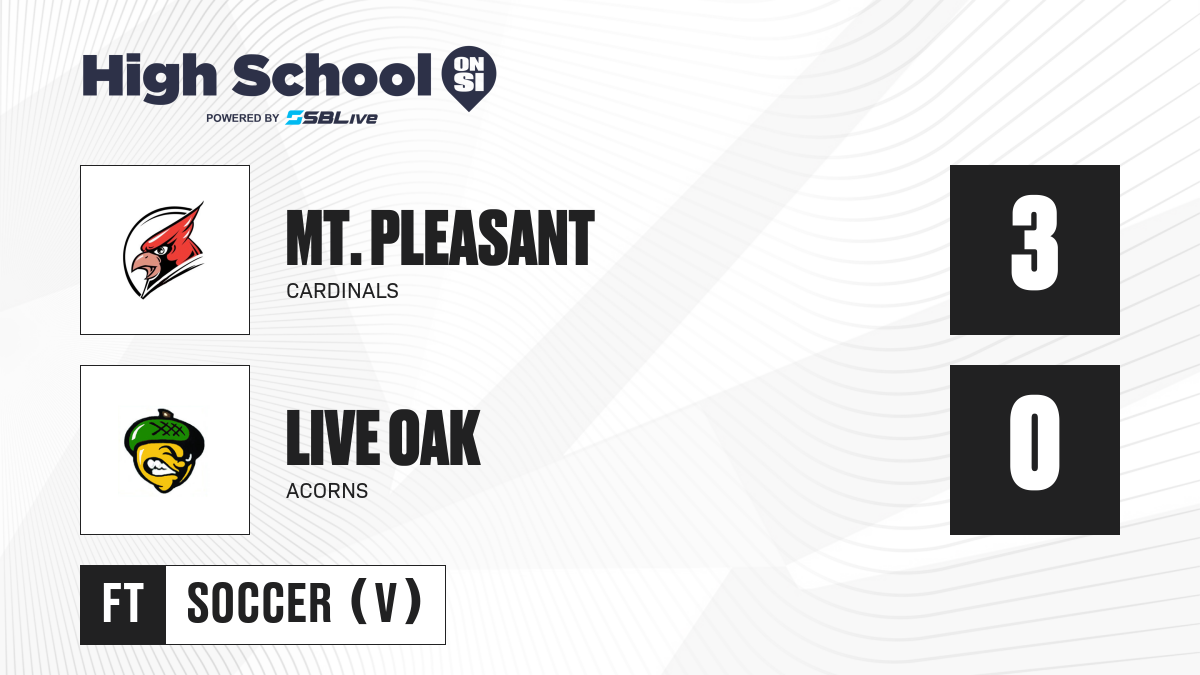 High School ON SI
POWERED BY SBLive

MT. PLEASANT
CARDINALS
3

LIVE OAK
ACORNS
0

FT
SOCCER (V)